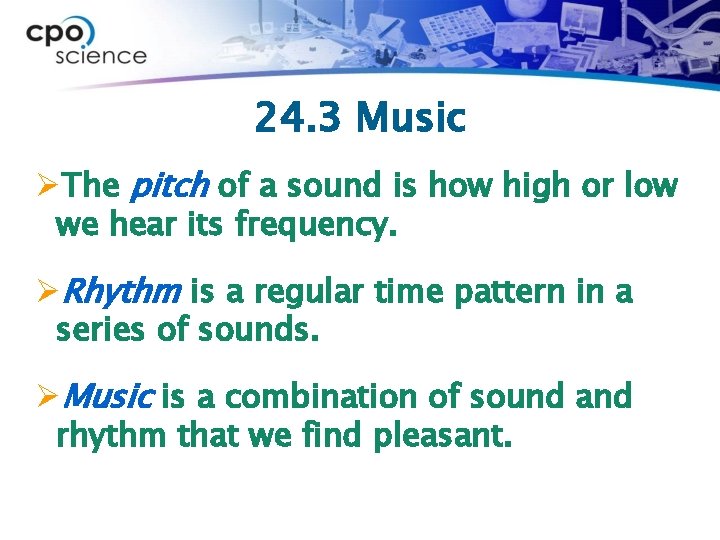 cpo science

24.3 Music

➢The pitch of a sound is how high or low we hear its frequency.

➢Rhythm is a regular time pattern in a series of sounds.

➢Music is a combination of sound and rhythm that we find pleasant.